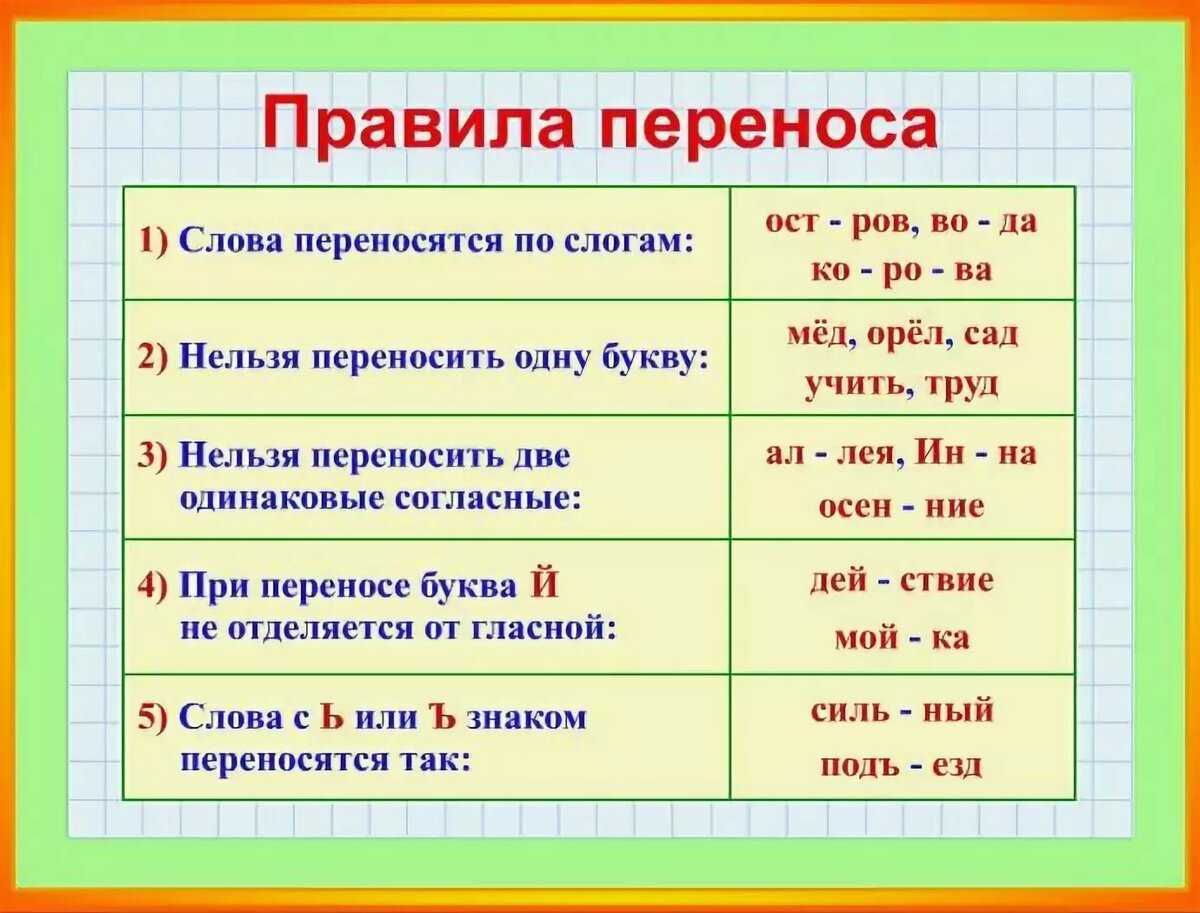 Правила переноса

| | |
|---|---|
| 1) Слова переносятся по слогам: | ост - ров, во - да ко - ро - ва |
| 2) Нельзя переносить одну букву: | мёд, орёл, сад учить, труд |
| 3) Нельзя переносить две одинаковые согласные: | ал - лея, Ин - на осен - ние |
| 4) При переносе буква Й не отделяется от гласной: | дей - ствие мой - ка |
| 5) Слова с Ь или Ъ знаком переносятся так: | силь - ный подъ - езд |